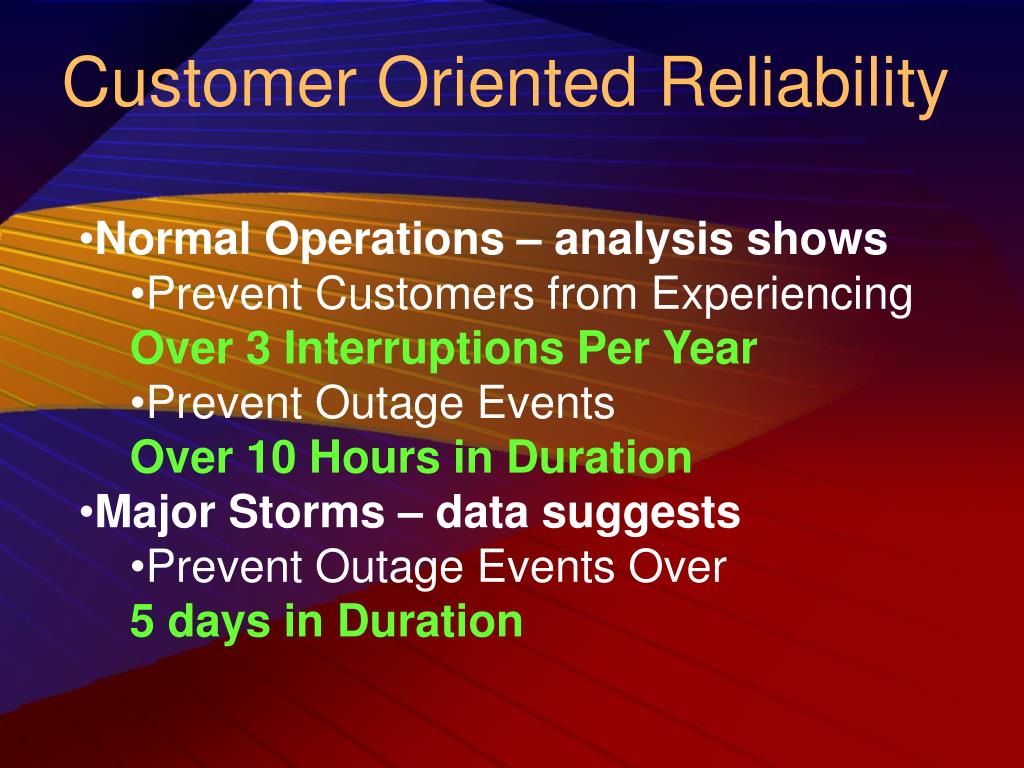 Customer Oriented Reliability

•Normal Operations – analysis shows
•Prevent Customers from Experiencing Over 3 Interruptions Per Year
•Prevent Outage Events Over 10 Hours in Duration
•Major Storms – data suggests
•Prevent Outage Events Over 5 days in Duration